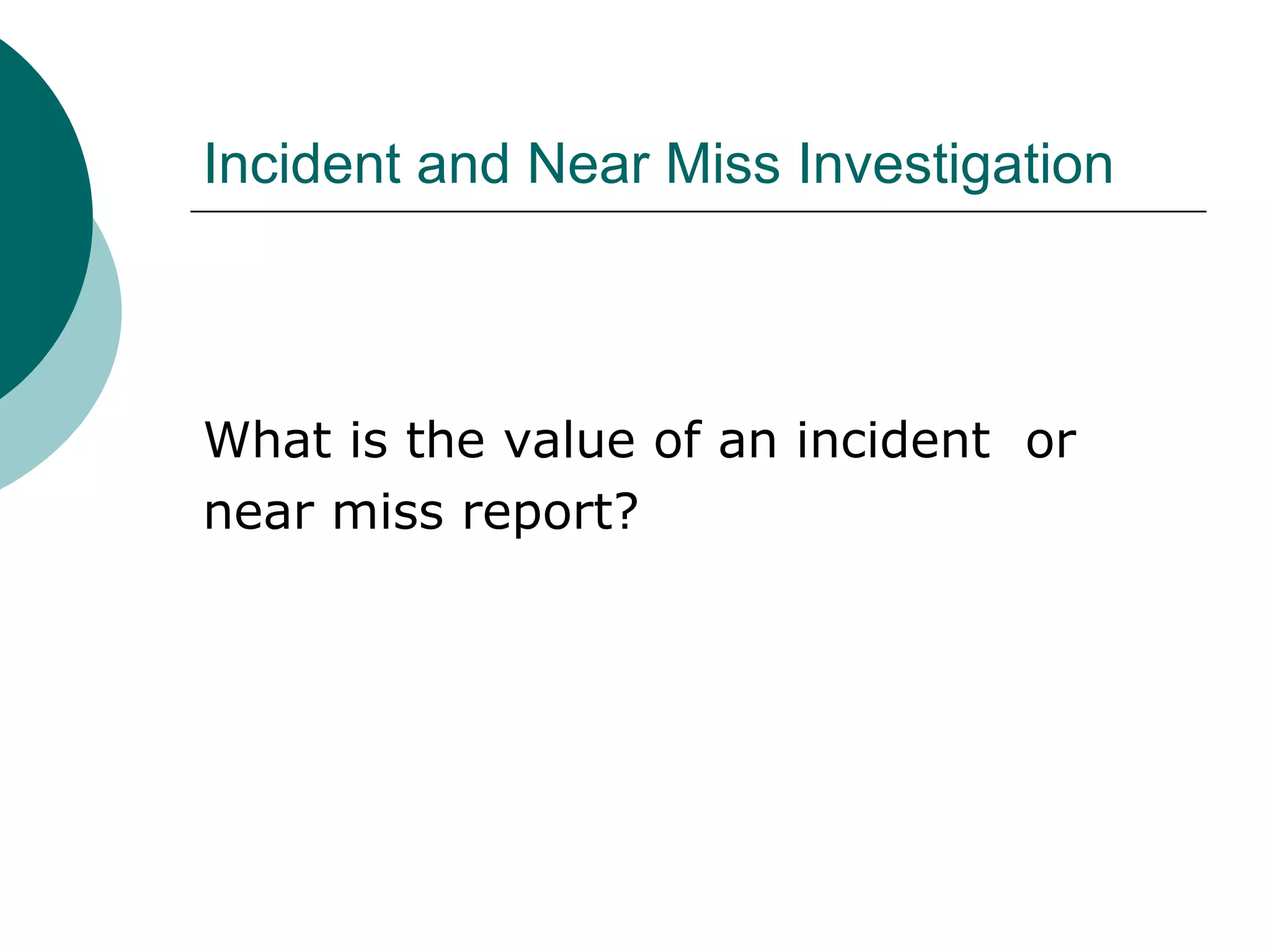 Incident and Near Miss Investigation

What is the value of an incident or near miss report?